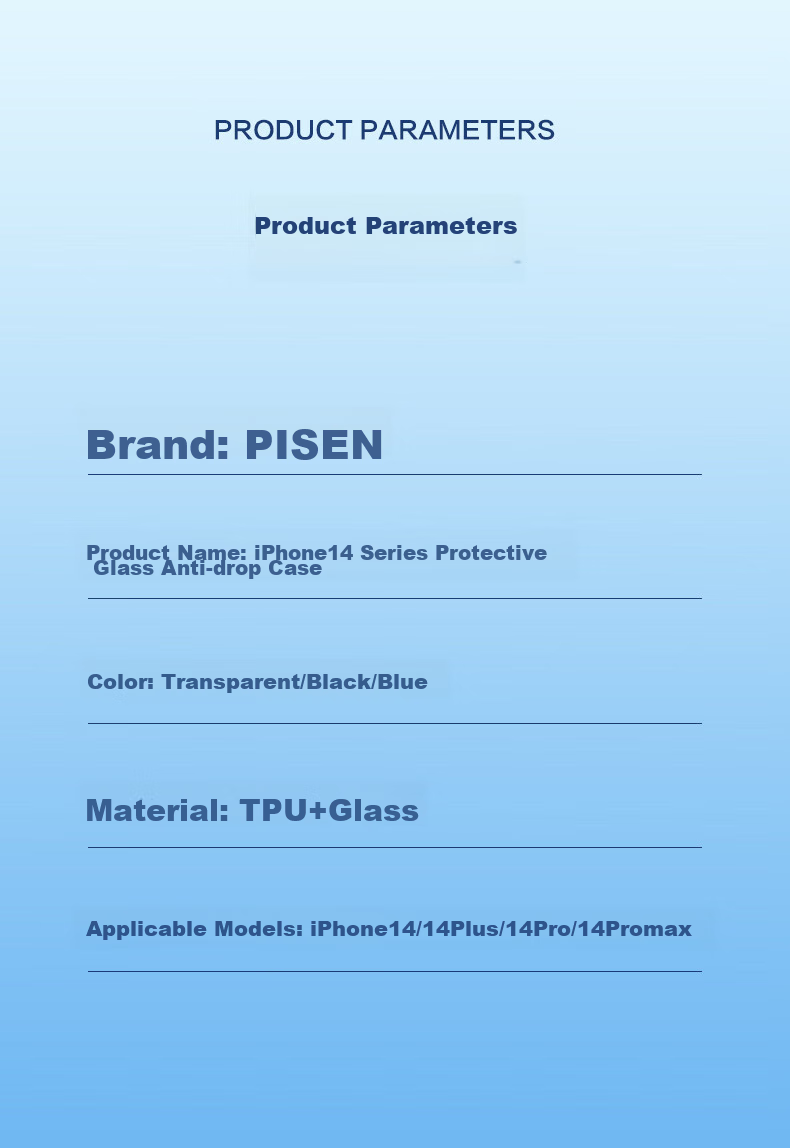 PRODUCT PARAMETERS

Product Parameters

Brand: PISEN

Product Name: iPhone14 Series Protective Glass Anti-drop Case

Color: Transparent/Black/Blue

Material: TPU+Glass

Applicable Models: iPhone14/14Plus/14Pro/14Promax